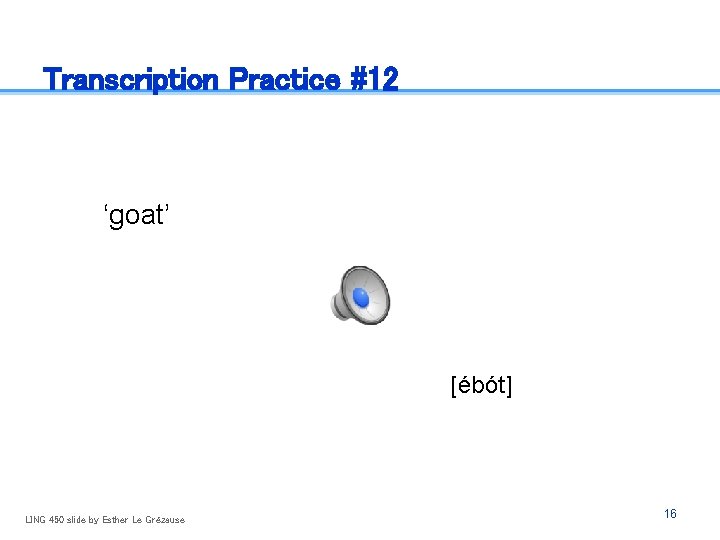 Transcription Practice #12

‘goat’

[ébót]

LING 450 slide by Esther Le Grézause

16